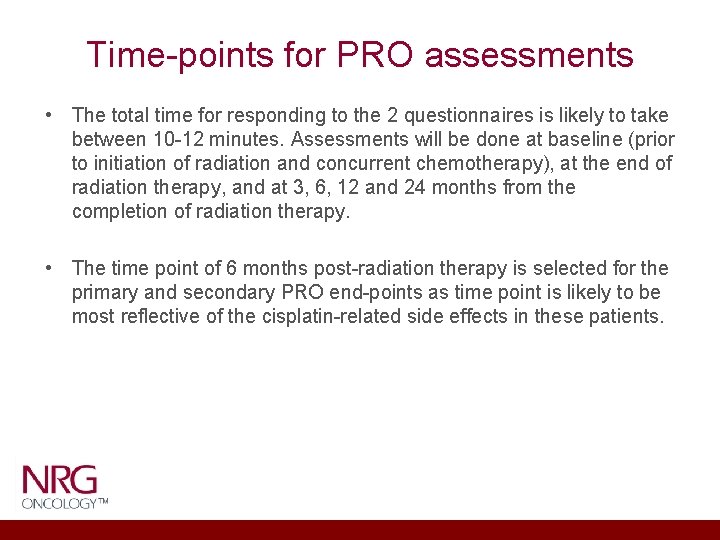 Time-points for PRO assessments

• The total time for responding to the 2 questionnaires is likely to take between 10-12 minutes. Assessments will be done at baseline (prior to initiation of radiation and concurrent chemotherapy), at the end of radiation therapy, and at 3, 6, 12 and 24 months from the completion of radiation therapy.

• The time point of 6 months post-radiation therapy is selected for the primary and secondary PRO end-points as time point is likely to be most reflective of the cisplatin-related side effects in these patients.

NRG
ONCOLOGY™